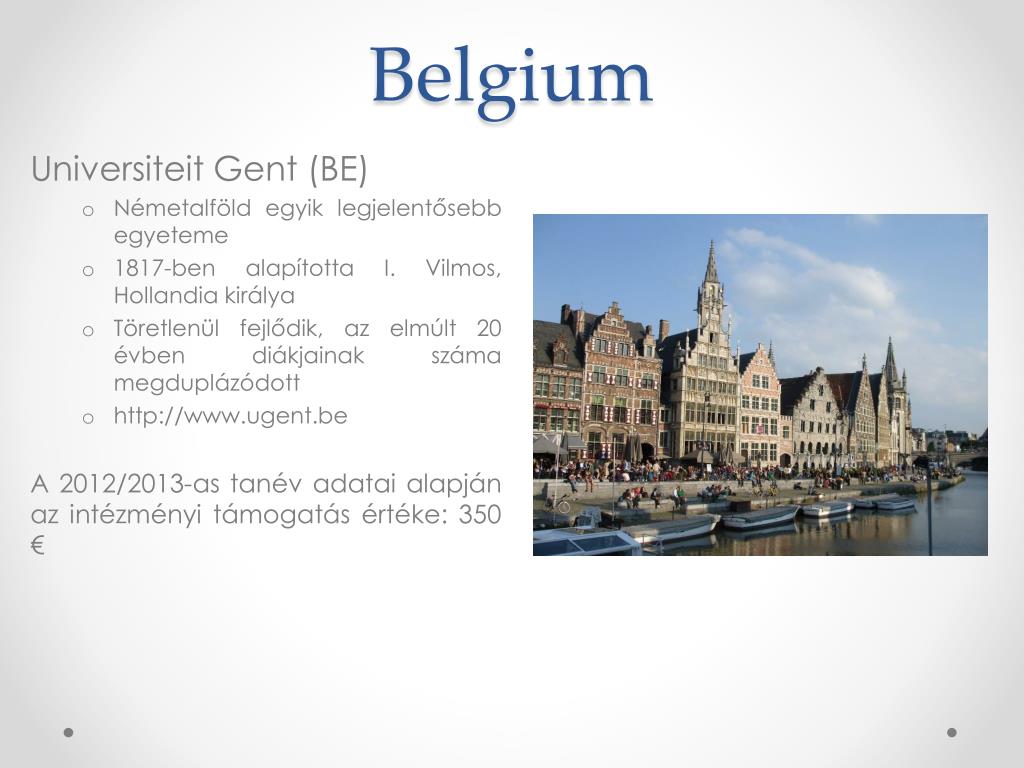 Belgium

Universiteit Gent (BE)

o Németalföld egyik legjelentősebb egyeteme
o 1817-ben alapította I. Vilmos, Hollandia királya
o Töretlenül fejlődik, az elmúlt 20 évben diákjainak száma megduplázódott
o http://www.ugent.be

A 2012/2013-as tanév adatai alapján az intézményi támogatás értéke: 350 €